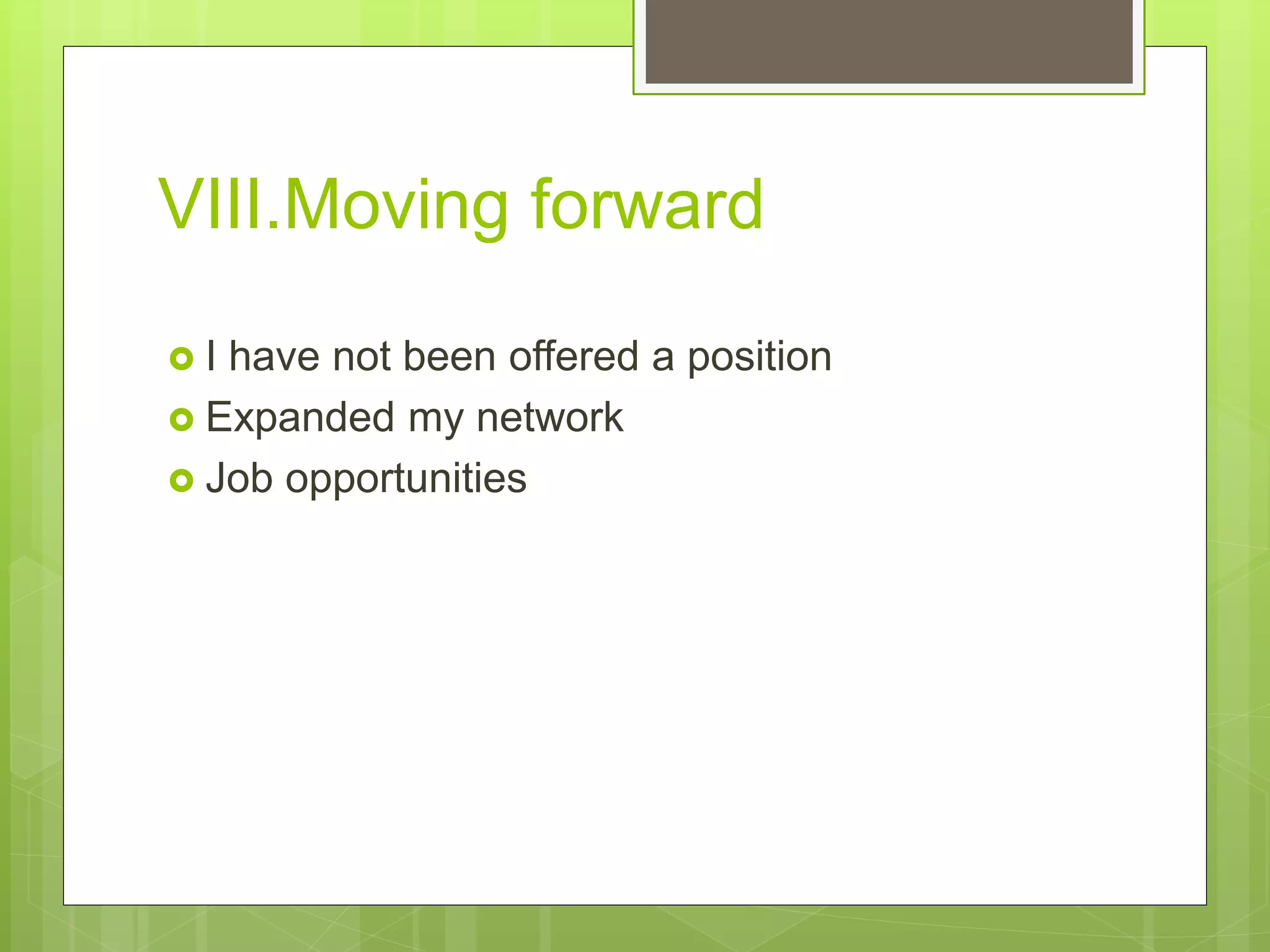 VIII.Moving forward

I have not been offered a position
Expanded my network
Job opportunities